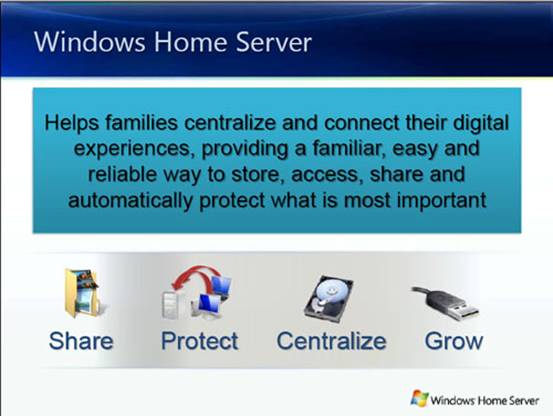 Windows Home Server

Helps families centralize and connect their digital experiences, providing a familiar, easy and reliable way to store, access, share and automatically protect what is most important

Share Protect Centralize Grow

Windows Home Server